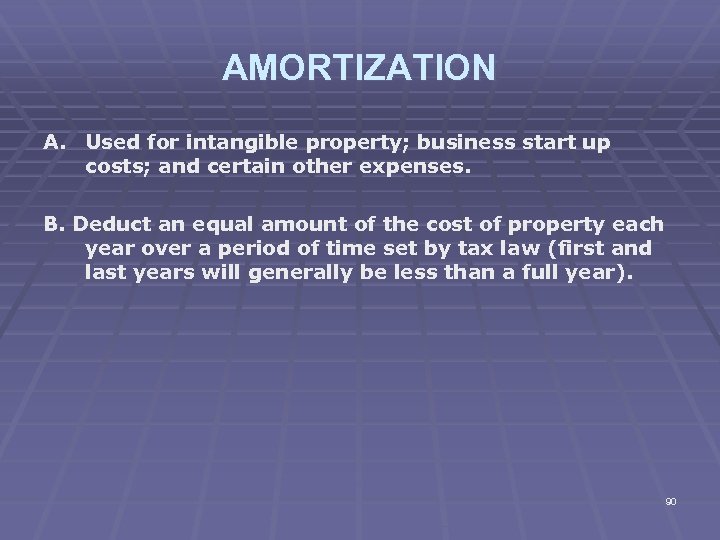 AMORTIZATION

A. Used for intangible property; business start up costs; and certain other expenses.

B. Deduct an equal amount of the cost of property each year over a period of time set by tax law (first and last years will generally be less than a full year).

90